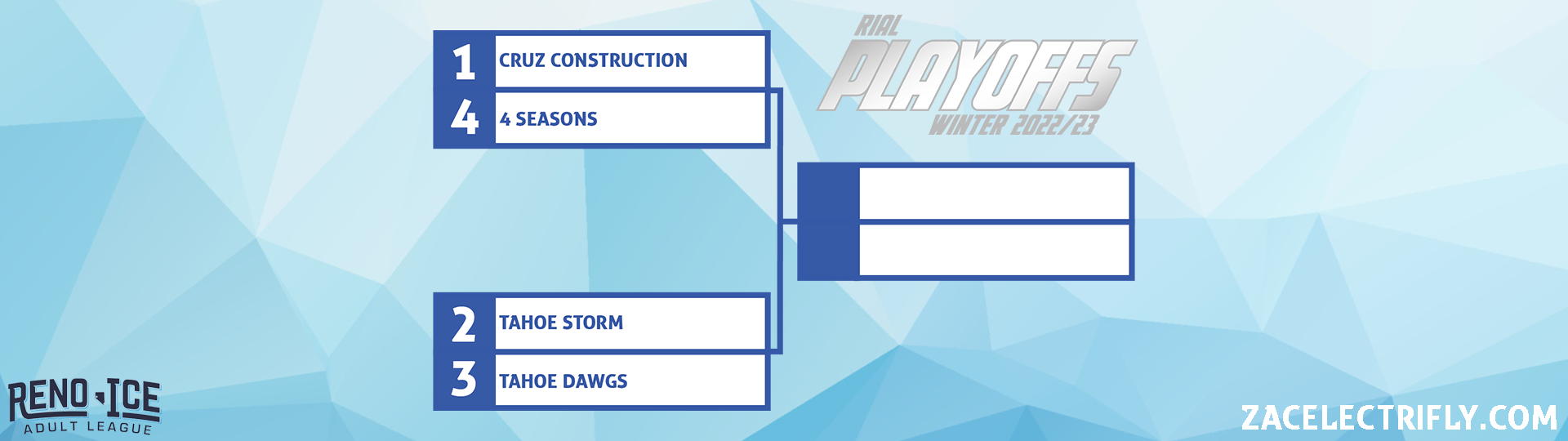 1 CRUZ CONSTRUCTION
4 4 SEASONS

RIAL
PLAYOFFS
WINTER 2022/23

2 TAHOE STORM
3 TAHOE DAWGS

RENO ICE
ADULT LEAGUE

ZACELECTRIFLY.COM